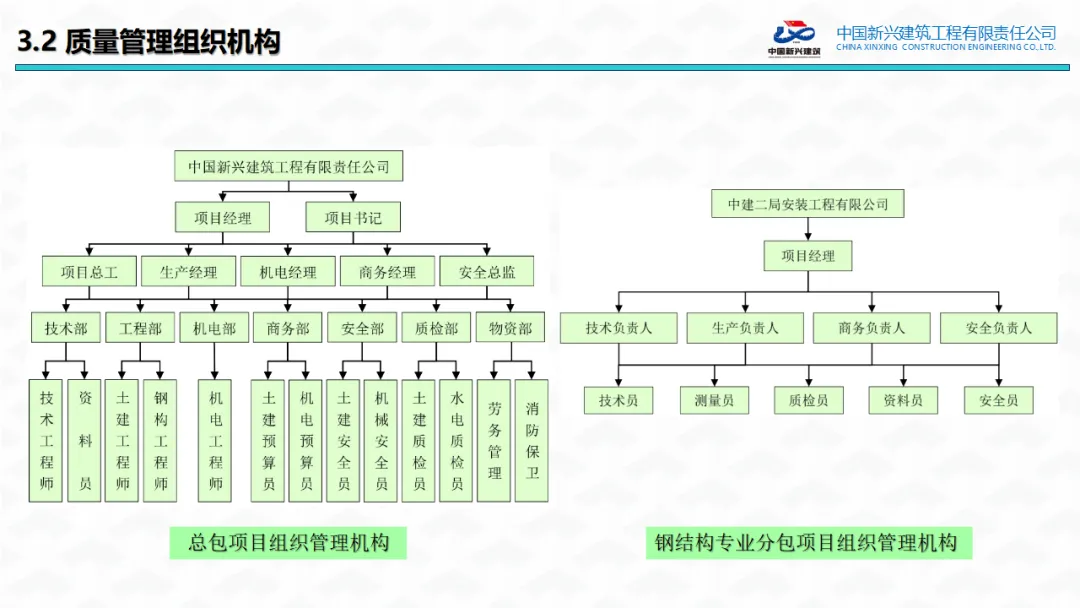 3.2 质量管理组织机构

中国新兴建筑
中国新兴建筑工程有限责任公司
CHINA XINXING CONSTRUCTION ENGINEERING CO.,LTD.

中国新兴建筑工程有限责任公司

项目经理

项目书记

项目总工

生产经理

机电经理

商务经理

安全总监

技术部

工程部

机电部

商务部

安全部

质检部

物资部

技术工程师

资料员

土建工程师

钢构工程师

机电工程师

土建预算员

机电预算员

土建安全员

机械安全员

土建质检员

水电质检员

劳务管理

消防保卫

总包项目组织管理机构

中建二局安装工程有限公司

项目经理

技术负责人

生产负责人

商务负责人

安全负责人

技术员

测量员

质检员

资料员

安全员

钢结构专业分包项目组织管理机构